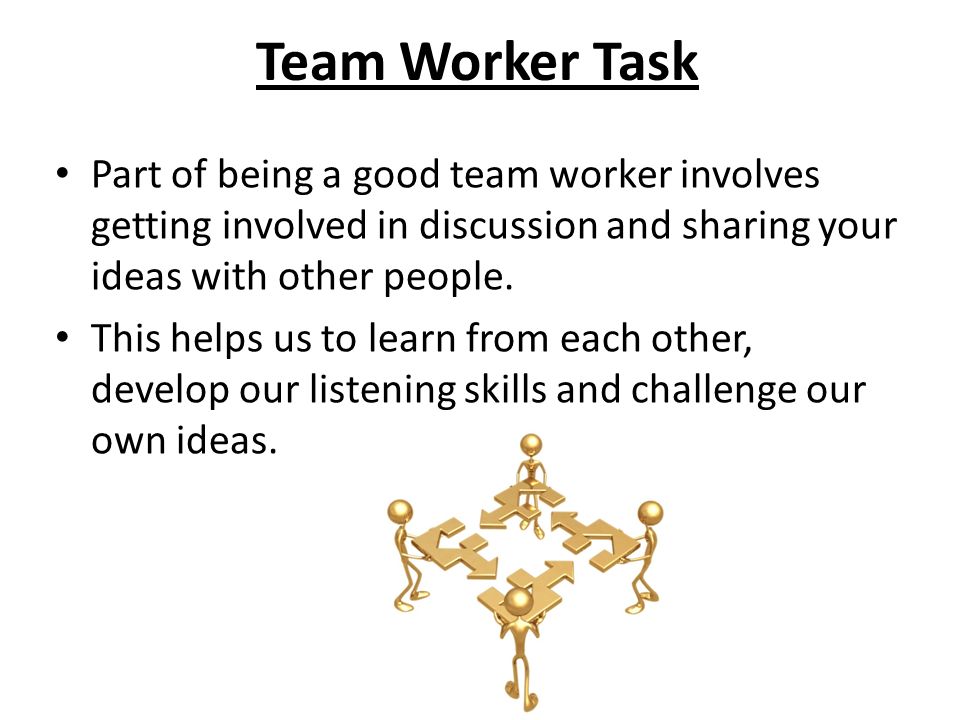 Team Worker Task

• Part of being a good team worker involves getting involved in discussion and sharing your ideas with other people.

• This helps us to learn from each other, develop our listening skills and challenge our own ideas.